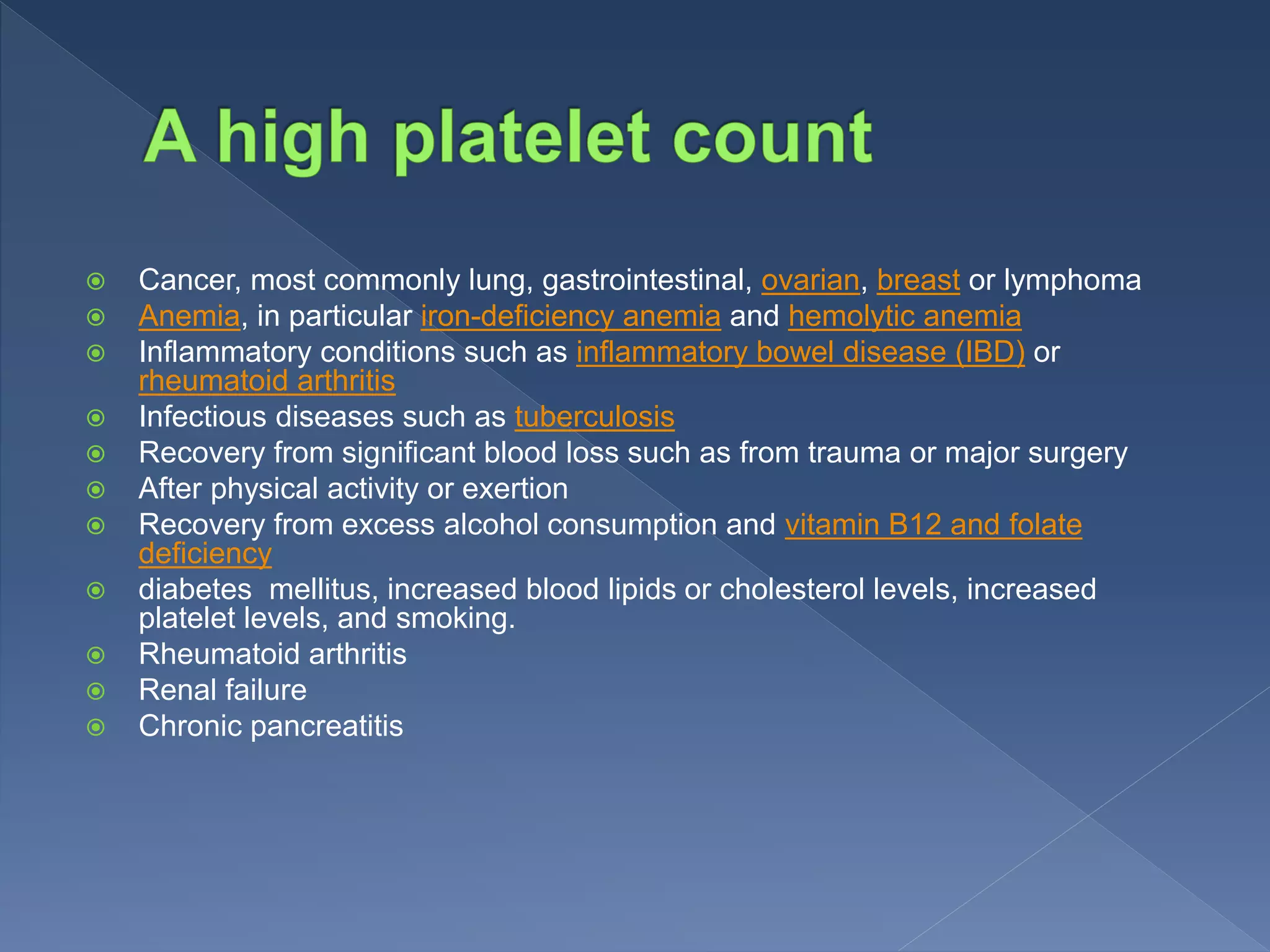 A high platelet count

- Cancer, most commonly lung, gastrointestinal, ovarian, breast or lymphoma
- Anemia, in particular iron-deficiency anemia and hemolytic anemia
- Inflammatory conditions such as inflammatory bowel disease (IBD) or rheumatoid arthritis
- Infectious diseases such as tuberculosis
- Recovery from significant blood loss such as from trauma or major surgery
- After physical activity or exertion
- Recovery from excess alcohol consumption and vitamin B12 and folate deficiency
- diabetes mellitus, increased blood lipids or cholesterol levels, increased platelet levels, and smoking.
- Rheumatoid arthritis
- Renal failure
- Chronic pancreatitis